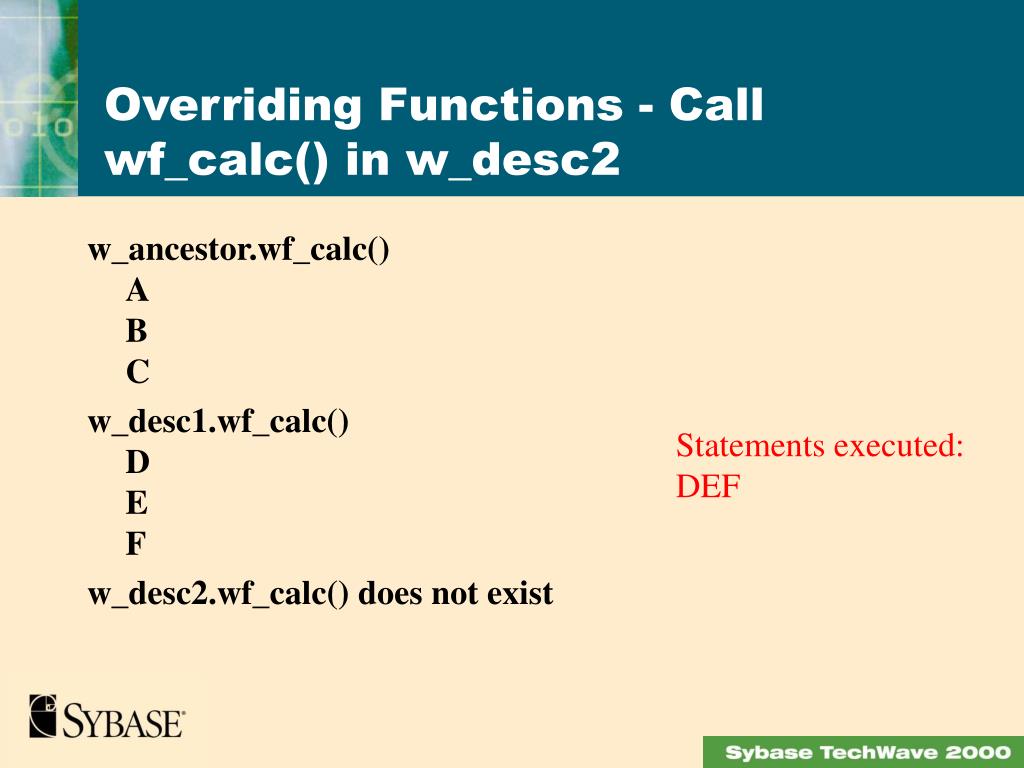 Overriding Functions - Call wf_calc() in w_desc2

w_ancestor.wf_calc()
A
B
C

w_desc1.wf_calc()
D
E
F

w_desc2.wf_calc() does not exist

Statements executed: DEF

SYBASE

Sybase TechWave 2000